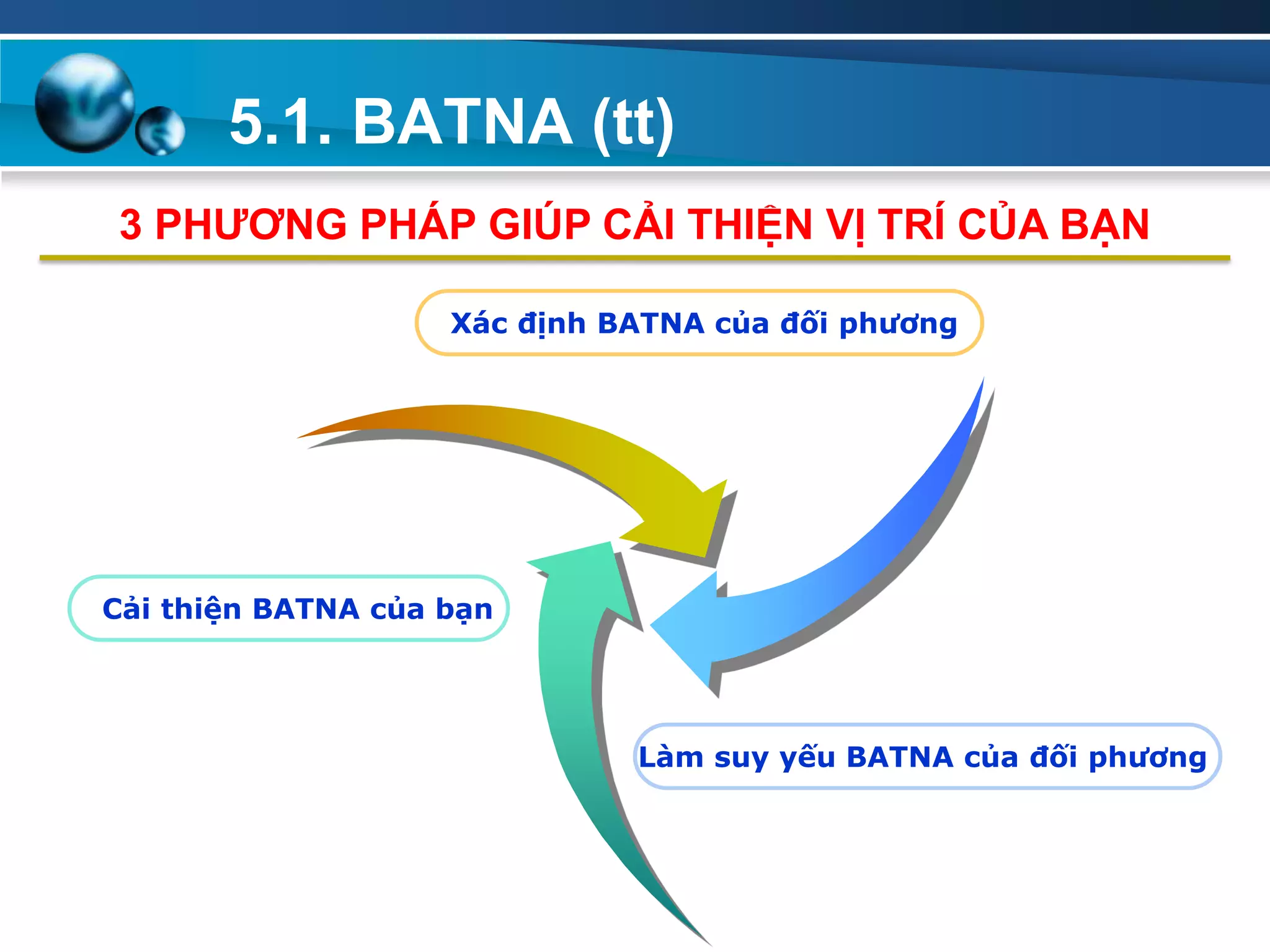 5.1. BATNA (tt)

3 PHƯƠNG PHÁP GIÚP CẢI THIỆN VỊ TRÍ CỦA BẠN

Xác định BATNA của đối phương

Cải thiện BATNA của bạn

Làm suy yếu BATNA của đối phương